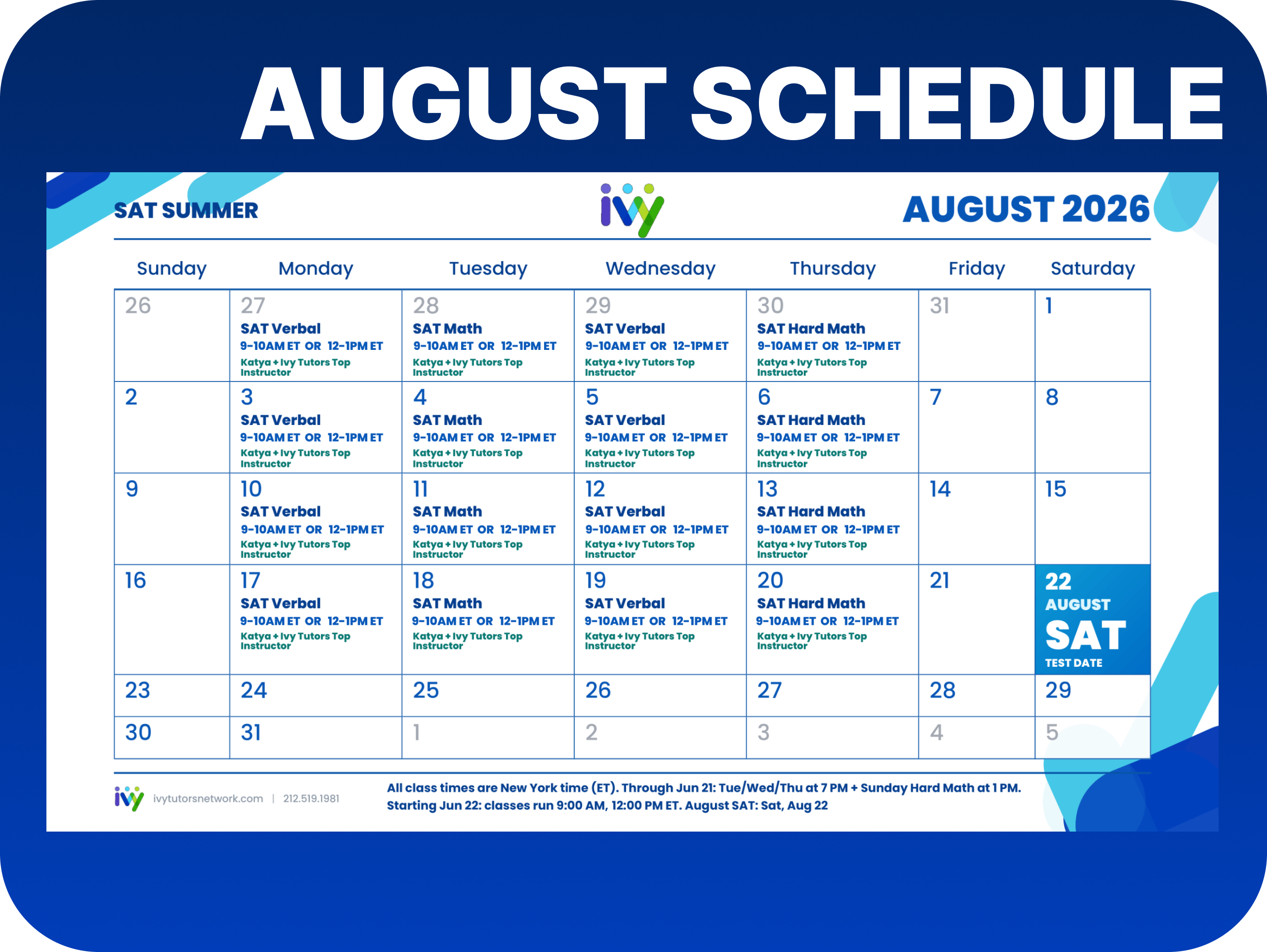 AUGUST SCHEDULE

SAT SUMMER

ivy

AUGUST 2026

| Sunday | Monday | Tuesday | Wednesday | Thursday | Friday | Saturday |
|---|---|---|---|---|---|---|
| 26 | 27 SAT Verbal 9-10AM ET OR 12-1PM ET Katya + Ivy Tutors Top Instructor | 28 SAT Math 9-10AM ET OR 12-1PM ET Katya + Ivy Tutors Top Instructor | 29 SAT Verbal 9-10AM ET OR 12-1PM ET Katya + Ivy Tutors Top Instructor | 30 SAT Hard Math 9-10AM ET OR 12-1PM ET Katya + Ivy Tutors Top Instructor | 31 | 1 |
| 2 | 3 SAT Verbal 9-10AM ET OR 12-1PM ET Katya + Ivy Tutors Top Instructor | 4 SAT Math 9-10AM ET OR 12-1PM ET Katya + Ivy Tutors Top Instructor | 5 SAT Verbal 9-10AM ET OR 12-1PM ET Katya + Ivy Tutors Top Instructor | 6 SAT Hard Math 9-10AM ET OR 12-1PM ET Katya + Ivy Tutors Top Instructor | 7 | 8 |
| 9 | 10 SAT Verbal 9-10AM ET OR 12-1PM ET Katya + Ivy Tutors Top Instructor | 11 SAT Math 9-10AM ET OR 12-1PM ET Katya + Ivy Tutors Top Instructor | 12 SAT Verbal 9-10AM ET OR 12-1PM ET Katya + Ivy Tutors Top Instructor | 13 SAT Hard Math 9-10AM ET OR 12-1PM ET Katya + Ivy Tutors Top Instructor | 14 | 15 |
| 16 | 17 SAT Verbal 9-10AM ET OR 12-1PM ET Katya + Ivy Tutors Top Instructor | 18 SAT Math 9-10AM ET OR 12-1PM ET Katya + Ivy Tutors Top Instructor | 19 SAT Verbal 9-10AM ET OR 12-1PM ET Katya + Ivy Tutors Top Instructor | 20 SAT Hard Math 9-10AM ET OR 12-1PM ET Katya + Ivy Tutors Top Instructor | 21 | 22 AUGUST SAT TEST DATE |
| 23 | 24 | 25 | 26 | 27 | 28 | 29 |
| 30 | 31 | 1 | 2 | 3 | 4 | 5 |

ivy ivytutorsnetwork.com | 212.519.1981

All class times are New York time (ET). Through Jun 21: Tue/Wed/Thu at 7 PM + Sunday Hard Math at 1 PM. Starting Jun 22: classes run 9:00 AM, 12:00 PM ET. August SAT: Sat, Aug 22